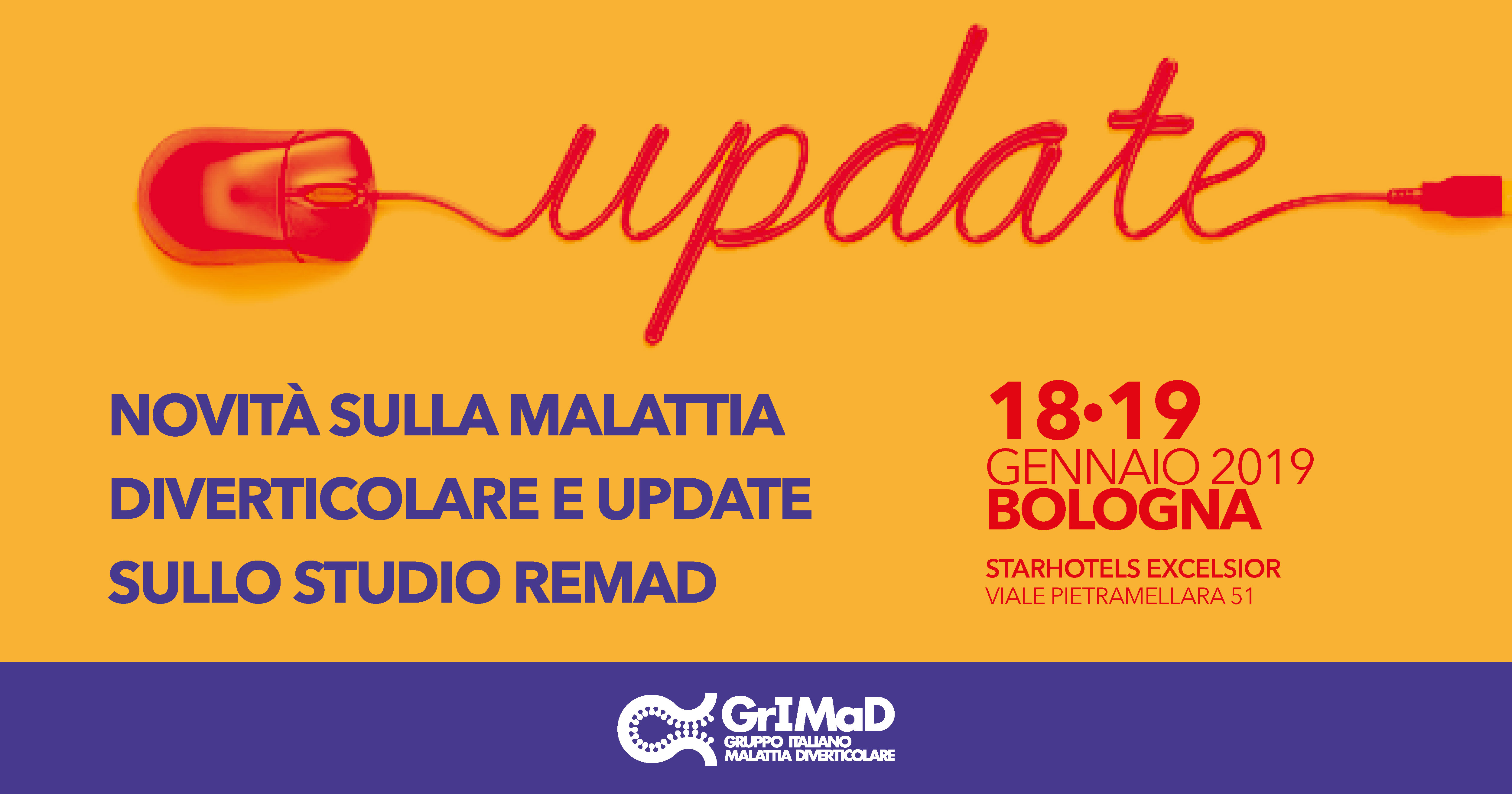 update

NOVITÀ SULLA MALATTIA DIVERTICOLARE E UPDATE SULLO STUDIO REMAD

18•19
GENNAIO 2019
BOLOGNA

STARHOTELS EXCELSIOR
VIALE PIETRAMELLARA 51

GrIMaD
GRUPPO ITALIANO
MALATTIA DIVERTICOLARE